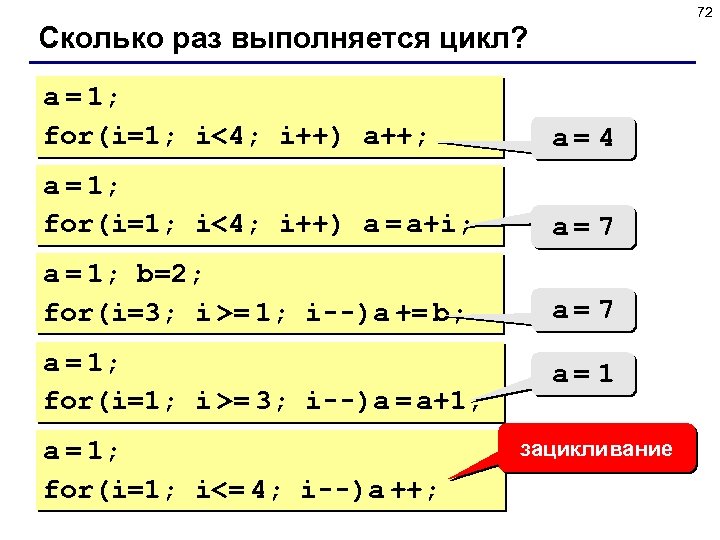 72

Сколько раз выполняется цикл?

a = 1;
for(i=1; i<4; i++) a++;

a = 4

a = 1;
for(i=1; i<4; i++) a = a+i;

a = 7

a = 1; b=2;
for(i=3; i >= 1; i--)a += b;

a = 7

a = 1;
for(i=1; i >= 3; i--)a = a+1;

a = 1

a = 1;
for(i=1; i<= 4; i--)a ++;

зацикливание